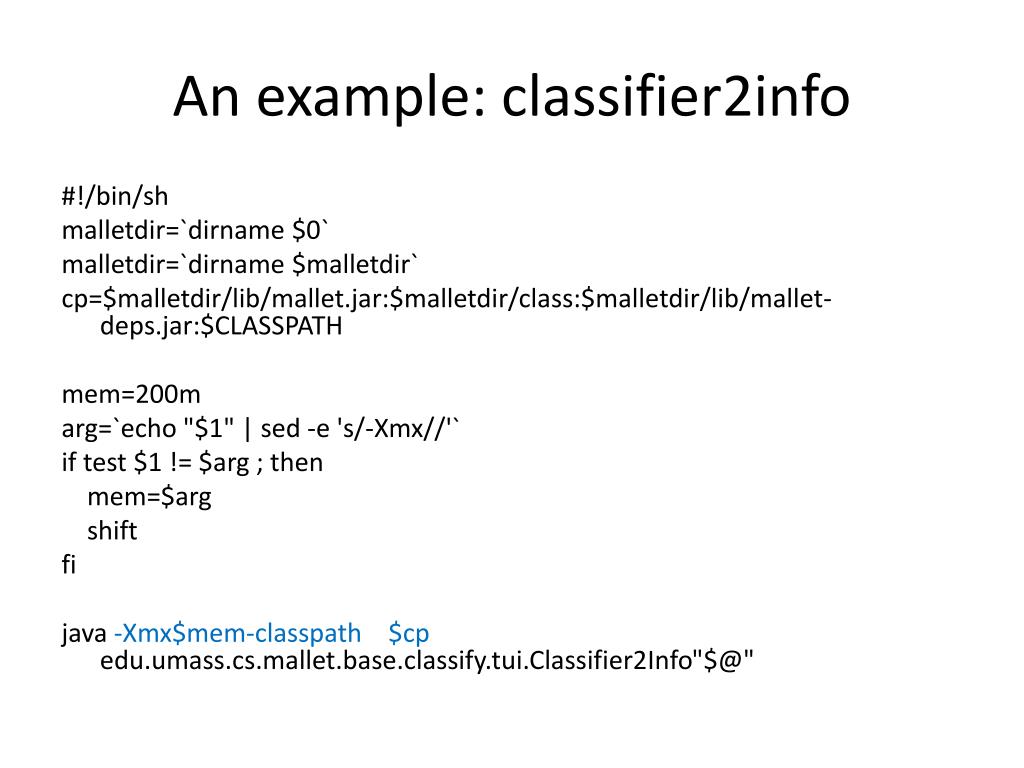 An example: classifier2info

#!/bin/sh
malletdir=`dirname $0`
malletdir=`dirname $malletdir`
cp=$malletdir/lib/mallet.jar:$malletdir/class:$malletdir/lib/mallet-deps.jar:$CLASSPATH

mem=200m
arg=`echo "$1" | sed -e 's/-Xmx//'`
if test $1 != $arg ; then
mem=$arg
shift
fi

java -Xmx$mem-classpath $cp edu.umass.cs.mallet.base.classify.tui.Classifier2Info"$@"